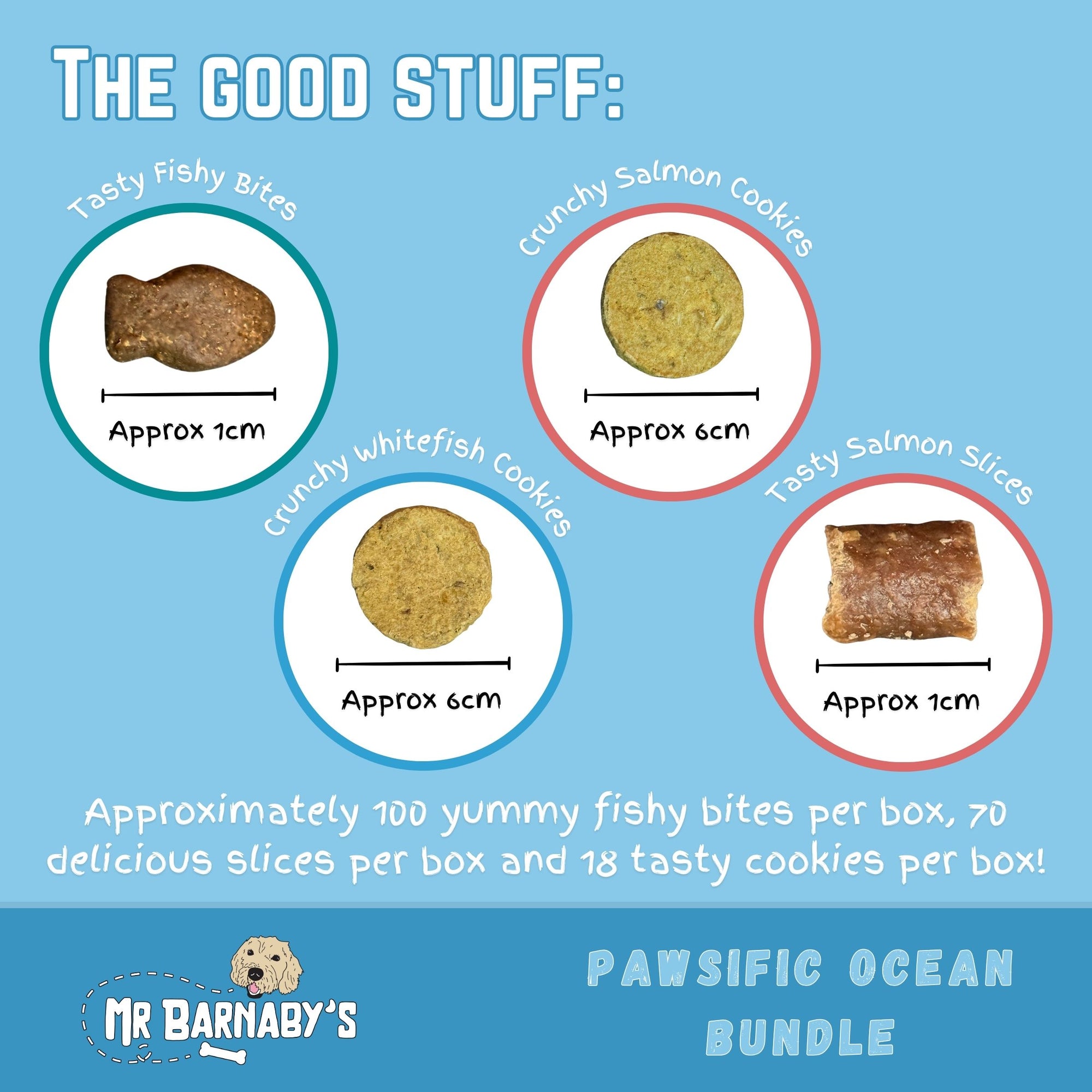 THE GOOD STUFF:

Tasty Fishy Bites

Approx 1cm

Crunchy Salmon Cookies

Approx 6cm

Crunchy Whitefish Cookies

Approx 6cm

Tasty Salmon Slices

Approx 1cm

Approximately 100 yummy fishy bites per box, 70 delicious slices per box and 18 tasty cookies per box!

MR BARNABY'S

PAWSIFIC OCEAN BUNDLE